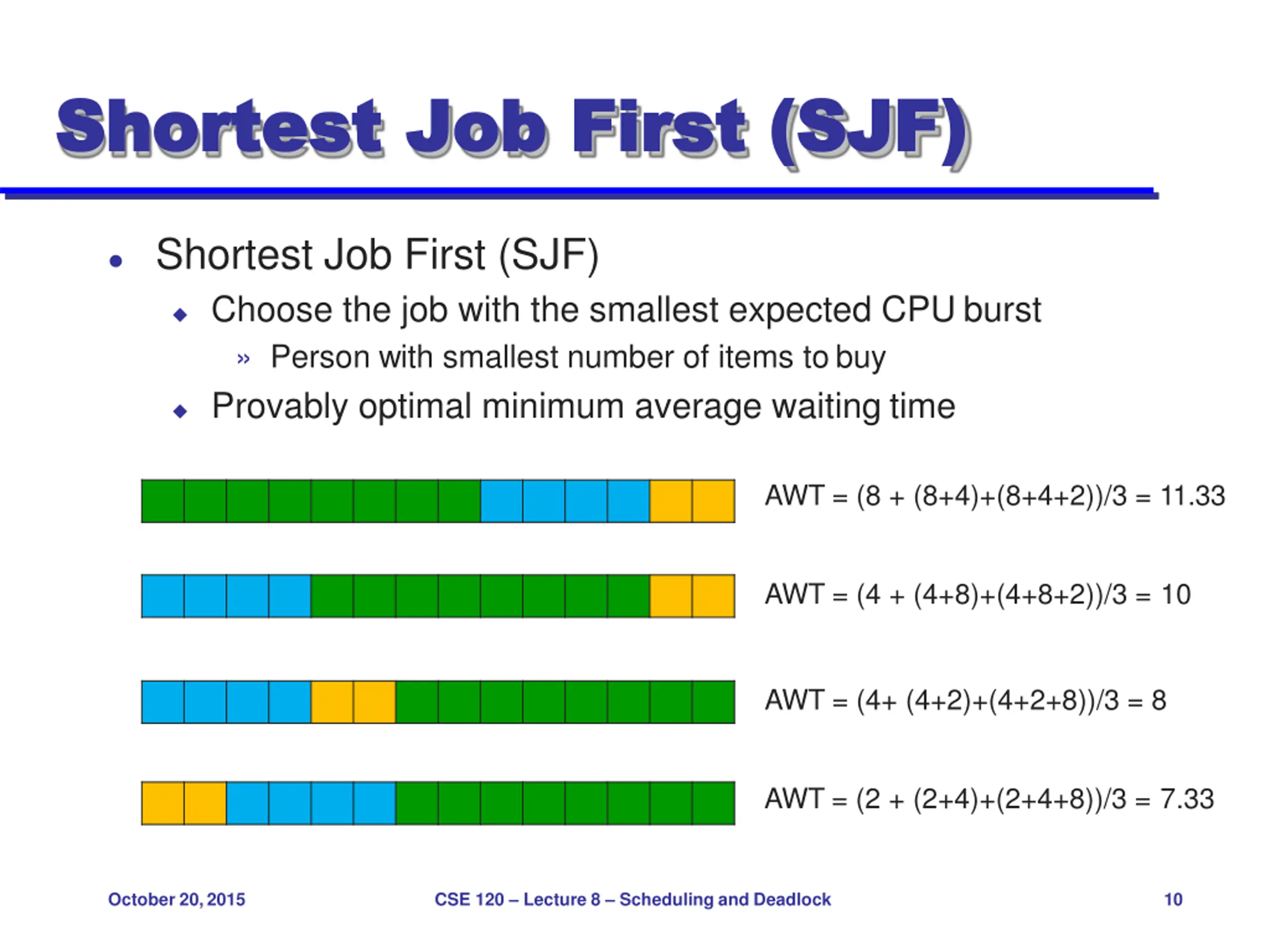 Shortest Job First (SJF)

• Shortest Job First (SJF)

◆ Choose the job with the smallest expected CPU burst

» Person with smallest number of items to buy

◆ Provably optimal minimum average waiting time

AWT = (8 + (8+4)+(8+4+2))/3 = 11.33

AWT = (4 + (4+8)+(4+8+2))/3 = 10

AWT = (4+ (4+2)+(4+2+8))/3 = 8

AWT = (2 + (2+4)+(2+4+8))/3 = 7.33

October 20, 2015

CSE 120 – Lecture 8 – Scheduling and Deadlock

10